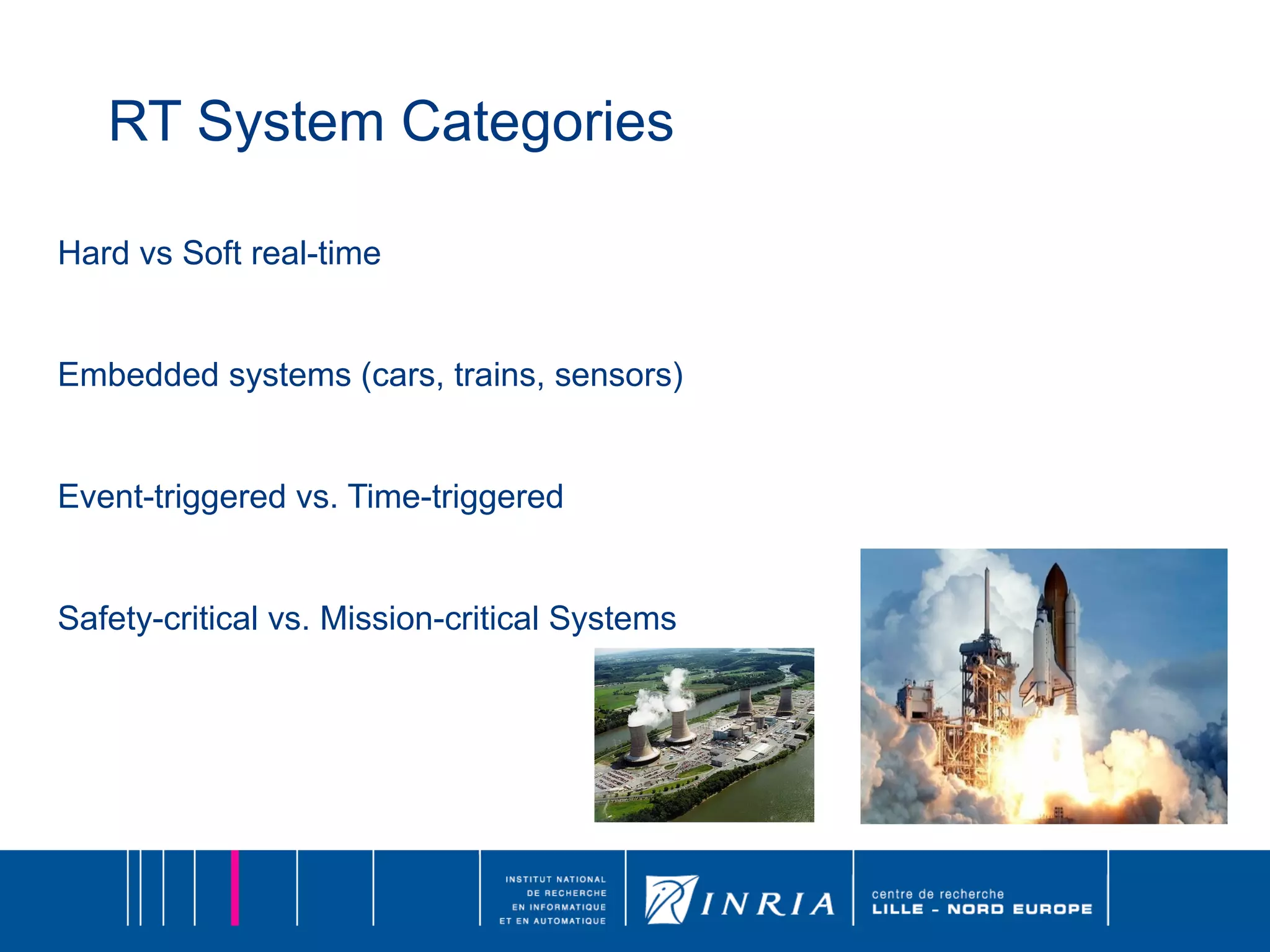 RT System Categories

Hard vs Soft real-time

Embedded systems (cars, trains, sensors)

Event-triggered vs. Time-triggered

Safety-critical vs. Mission-critical Systems

INSTITUT NATIONAL DE RECHERCHE EN INFORMATIQUE ET EN AUTOMATIQUE

INRIA

centre de recherche
LILLE - NORD EUROPE